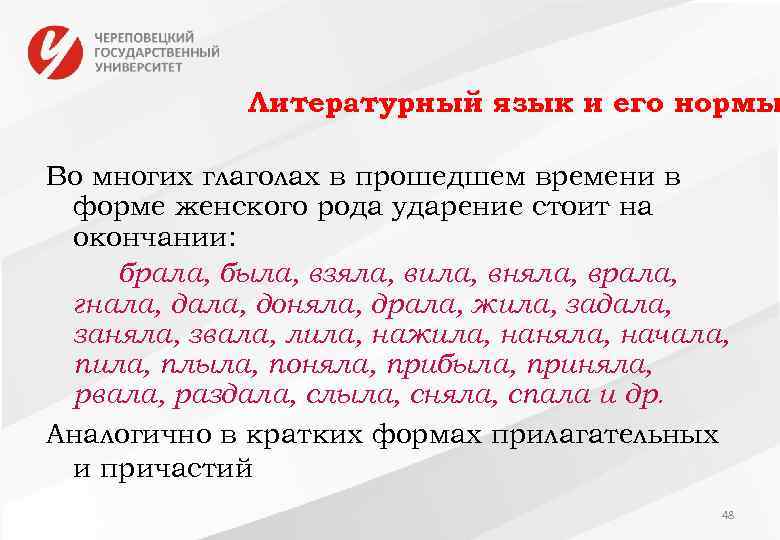 ЧЕРЕПОВЕЦКИЙ ГОСУДАРСТВЕННЫЙ УНИВЕРСИТЕТ

Литературный язык и его нормы

Во многих глаголах в прошедшем времени в форме женского рода ударение стоит на окончании:

брала, была, взяла, вила, вняла, врала, гнала, дала, доняла, драла, жила, задала, заняла, звала, лила, нажила, наняла, начала, пила, плыла, поняла, прибыла, приняла, рвала, раздала, слыла, сняла, спала и др.

Аналогично в кратких формах прилагательных и причастий

48